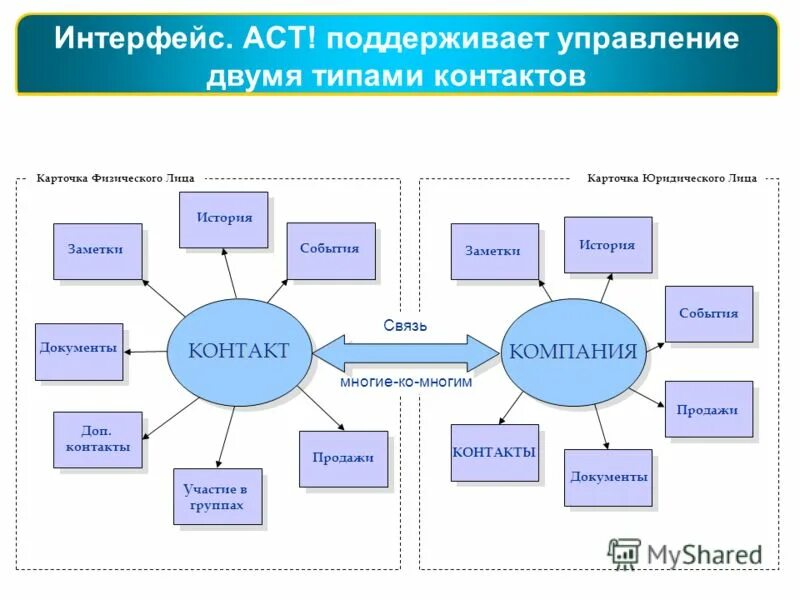 Интерфейс. ACT! поддерживает управление двумя типами контактов

Карточка Физического Лица

История

Заметки

События

Документы

КОНТАКТ

Доп. контакты

Участие в группах

Продажи

Связь

многие-ко-многим

Карточка Юридического Лица

Заметки

История

События

КОМПАНИЯ

Продажи

КОНТАКТЫ

Документы

MyShared